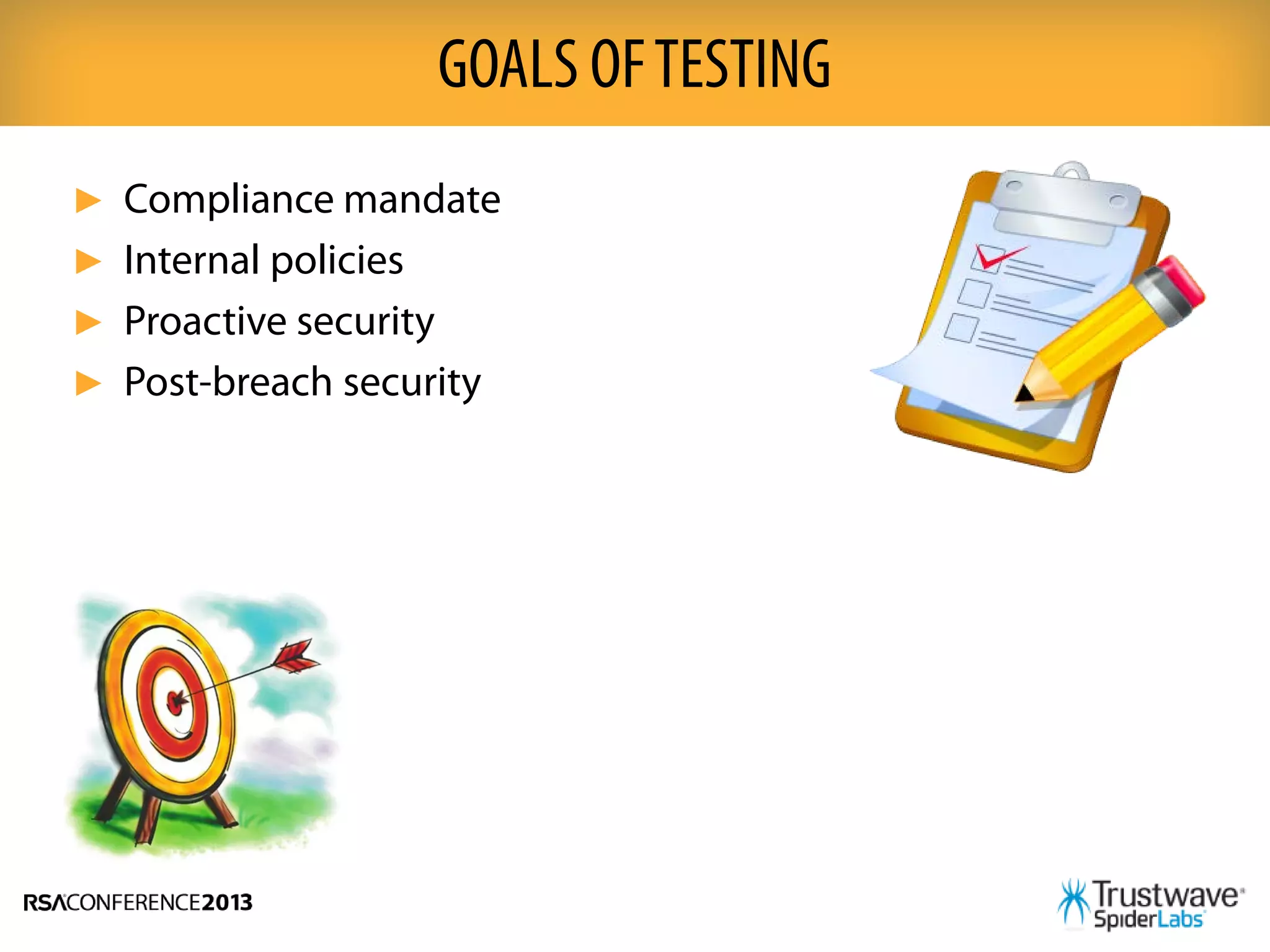 GOALS OF TESTING

▶ Compliance mandate
▶ Internal policies
▶ Proactive security
▶ Post-breach security

RSACONFERENCE2013

Trustwave SpiderLabs